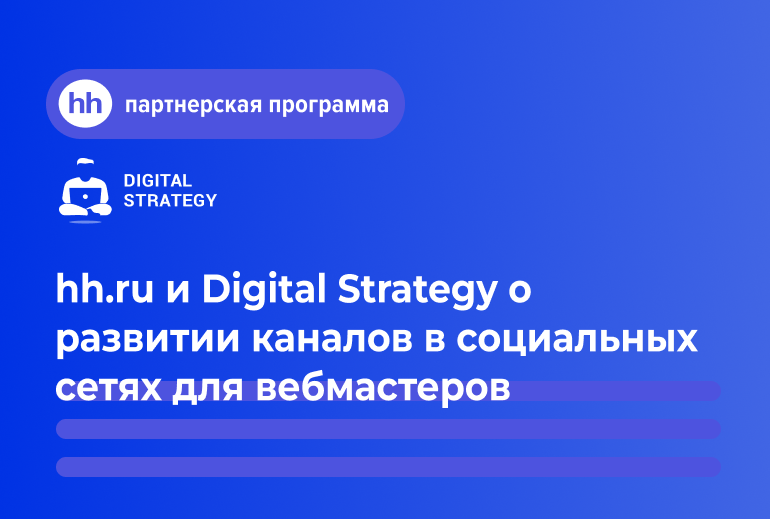 hh партнерская программа

DIGITAL STRATEGY

hh.ru и Digital Strategy о развитии каналов в социальных сетях для вебмастеров